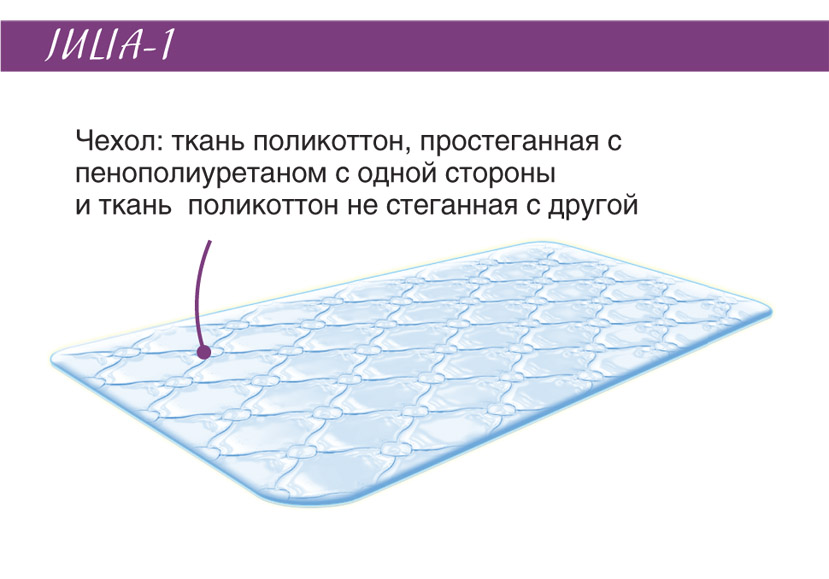 JULIA-1

Чехол: ткань поликоттон, простеганная с пенополиуретаном с одной стороны и ткань поликоттон не стеганная с другой